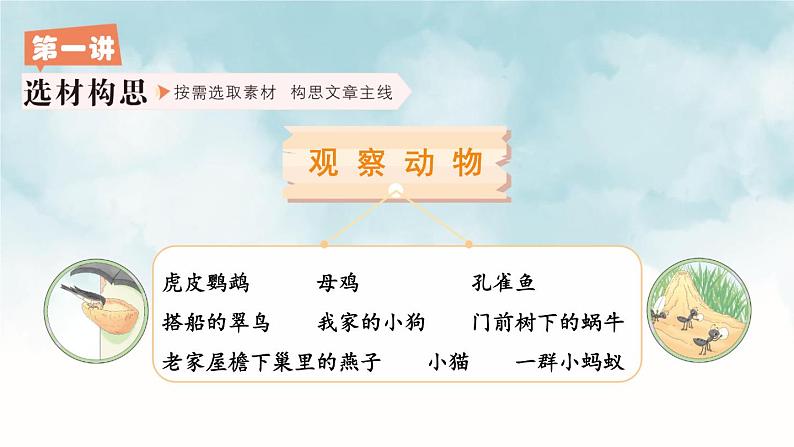 第一讲

选材构思 按需选取素材 构思文章主线

观察动物

虎皮鹦鹉 母鸡 孔雀鱼

搭船的翠鸟 我家的小狗 门前树下的蜗牛

老家屋檐下巢里的燕子 小猫 一群小蚂蚁